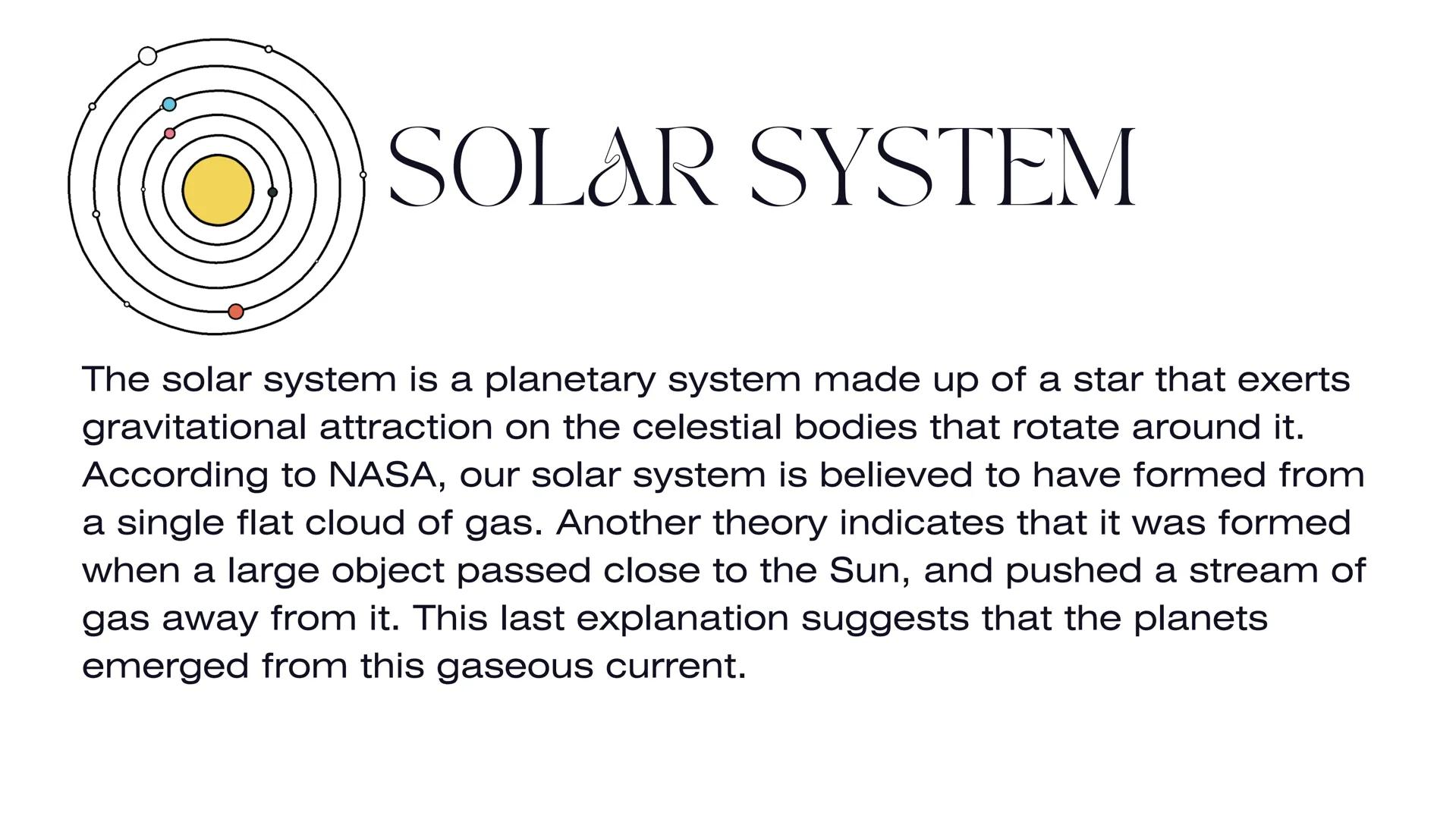 SOLAR SYSTEM

The solar system is a planetary system made up of a star that exerts gravitational attraction on the celestial bodies that rotate around it. According to NASA, our solar system is believed to have formed from a single flat cloud of gas. Another theory indicates that it was formed when a large object passed close to the Sun, and pushed a stream of gas away from it. This last explanation suggests that the planets emerged from this gaseous current.